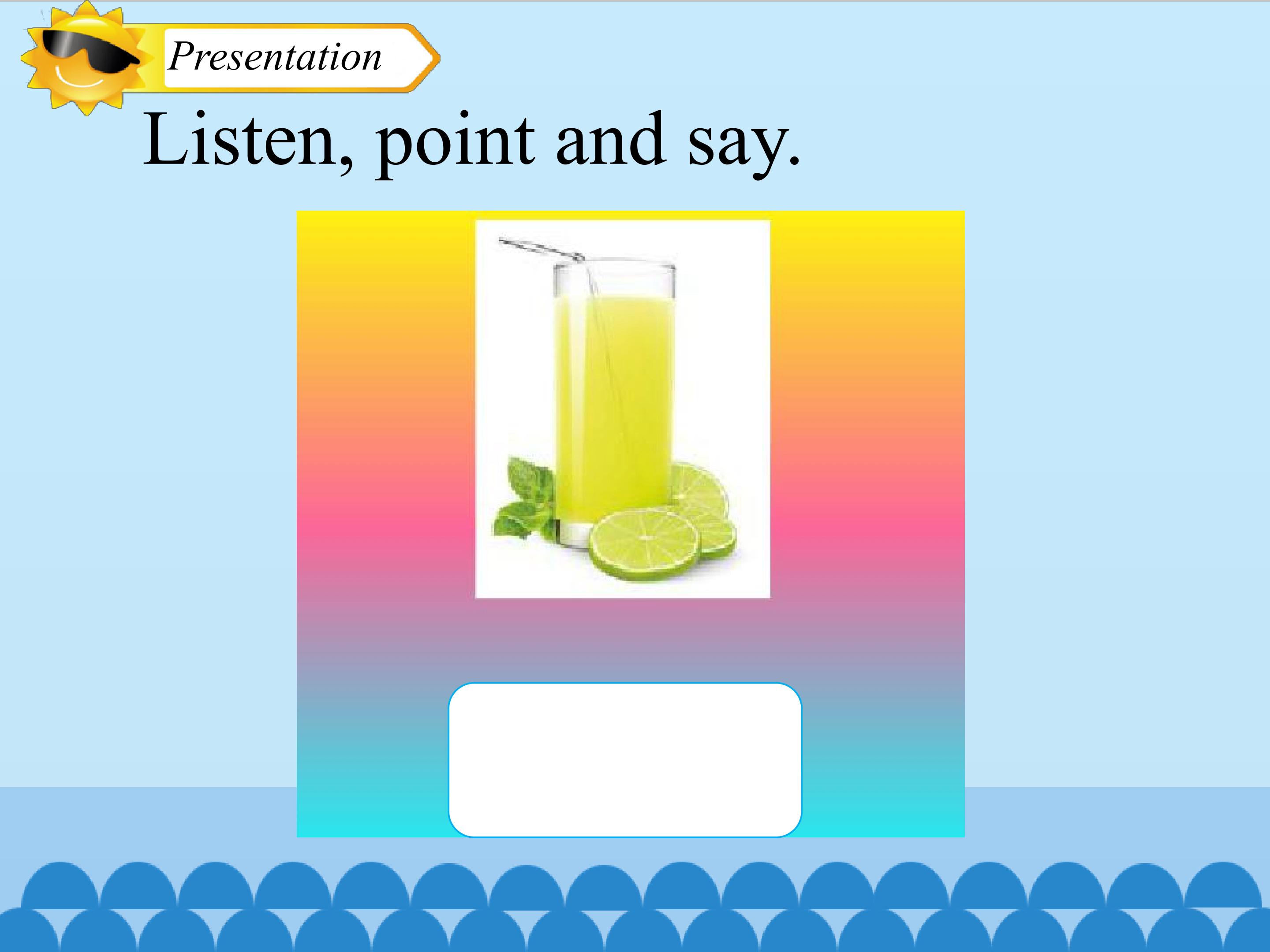 Presentation

Listen, point and say.